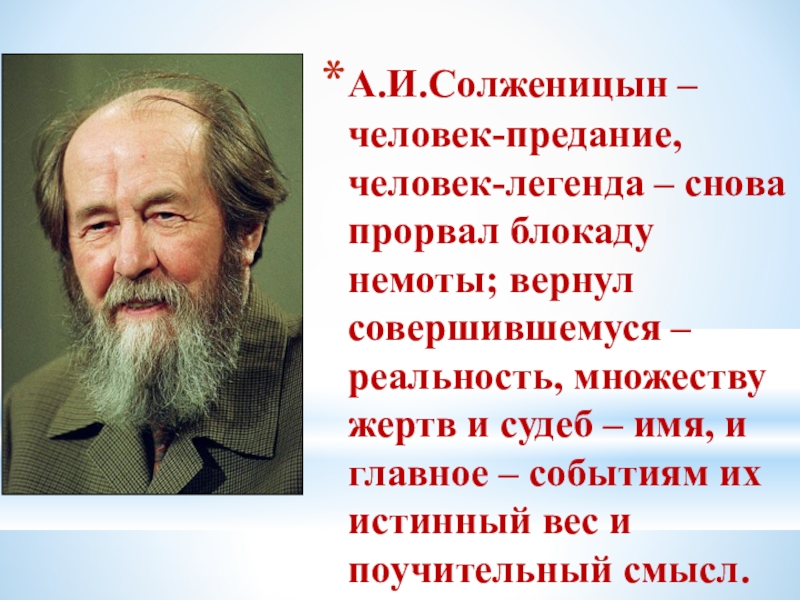 * А.И.Солженицын – человек-предание, человек-легенда – снова прорвал блокаду немоты; вернул совершившемуся – реальность, множеству жертв и судеб – имя, и главное – событиям их истинный вес и поучительный смысл.